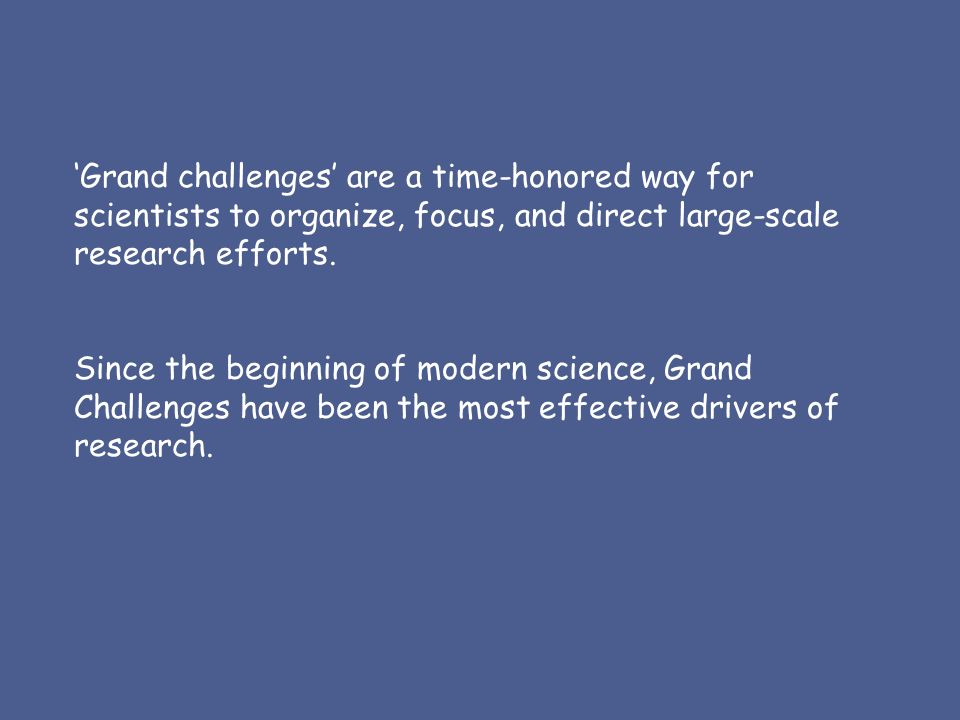 ‘Grand challenges’ are a time-honored way for scientists to organize, focus, and direct large-scale research efforts.

Since the beginning of modern science, Grand Challenges have been the most effective drivers of research.